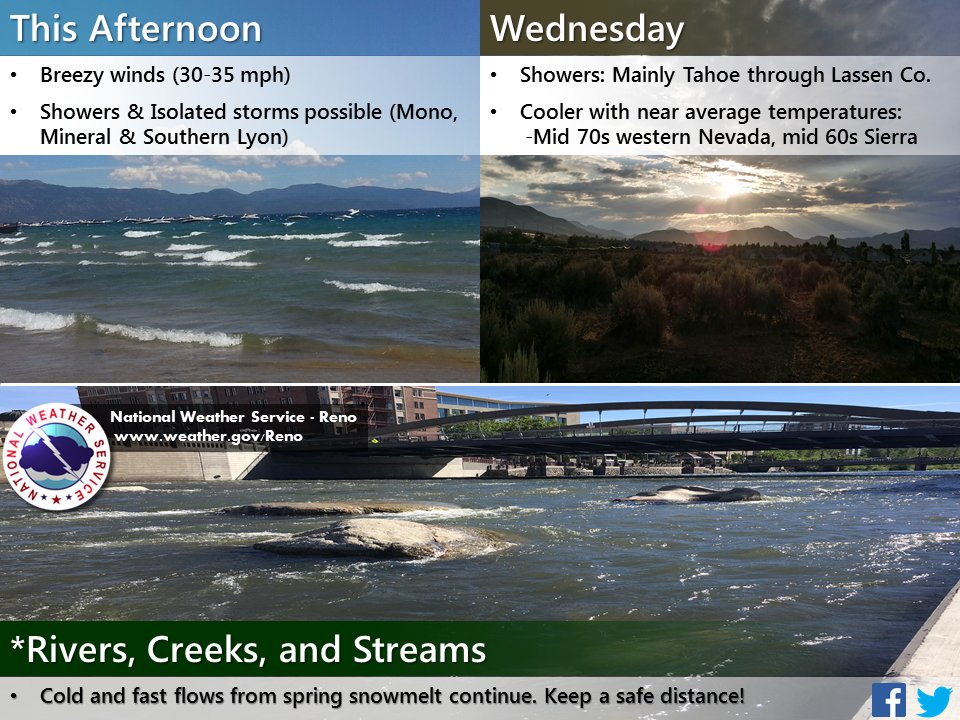 This Afternoon

• Breezy winds (30-35 mph)
• Showers & Isolated storms possible (Mono, Mineral & Southern Lyon)

Wednesday

• Showers: Mainly Tahoe through Lassen Co.
• Cooler with near average temperatures:
-Mid 70s western Nevada, mid 60s Sierra

NATIONAL WEATHER SERVICE

National Weather Service - Reno
www.weather.gov/Reno

*Rivers, Creeks, and Streams

• Cold and fast flows from spring snowmelt continue. Keep a safe distance!